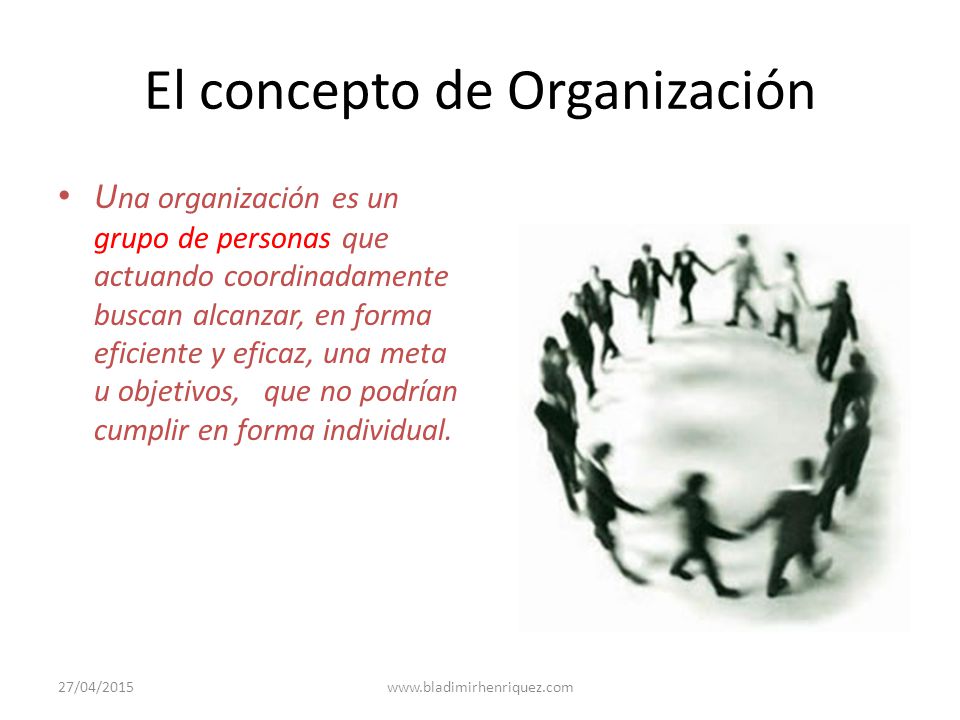 El concepto de Organización

• Una organización es un grupo de personas que actuando coordinadamente buscan alcanzar, en forma eficiente y eficaz, una meta u objetivos, que no podrían cumplir en forma individual.

27/04/2015

www.bladimirhenriquez.com